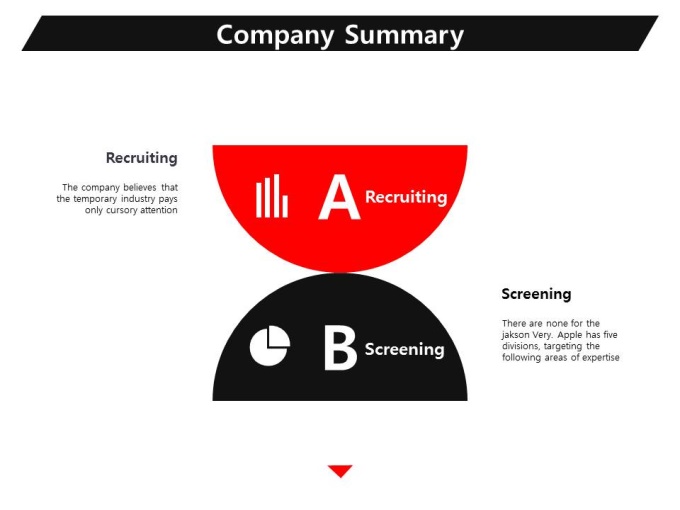 Company Summary

Recruiting

The company believes that the temporary industry pays only cursory attention

A Recruiting

B Screening

Screening

There are none for the jakson Very. Apple has five divisions, targeting the following areas of expertise